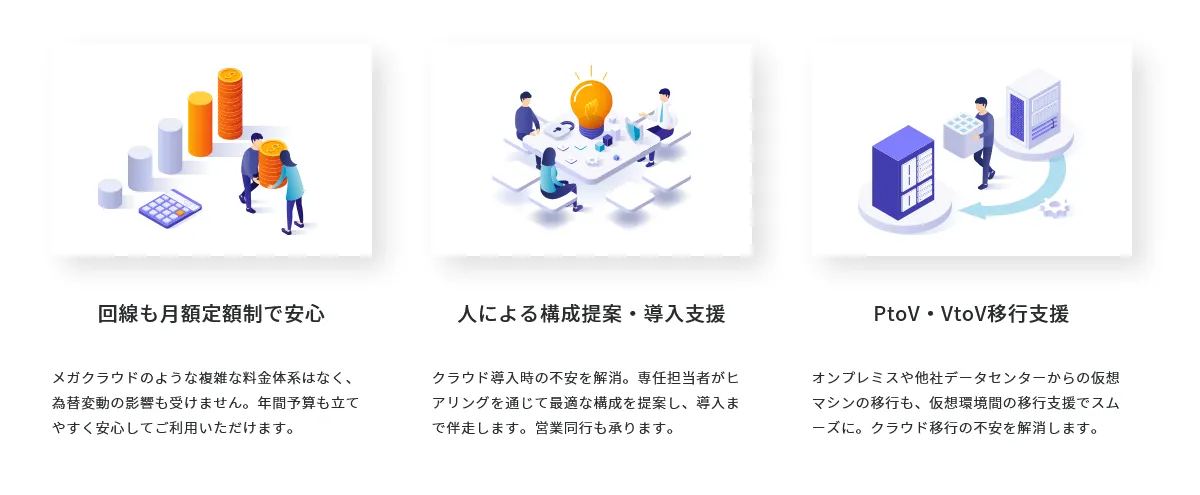 回線も月額定額制で安心

メガクラウドのような複雑な料金体系はなく、為替変動の影響も受けません。年間予算も立てやすく安心してご利用いただけます。

人による構成提案・導入支援

クラウド導入時の不安を解消。専任担当者がヒアリングを通じて最適な構成を提案し、導入まで伴走します。営業同行も承ります。

PtoV・VtoV移行支援

オンプレミスや他社データセンターからの仮想マシンの移行も、仮想環境間の移行支援でスムーズに。クラウド移行の不安を解消します。